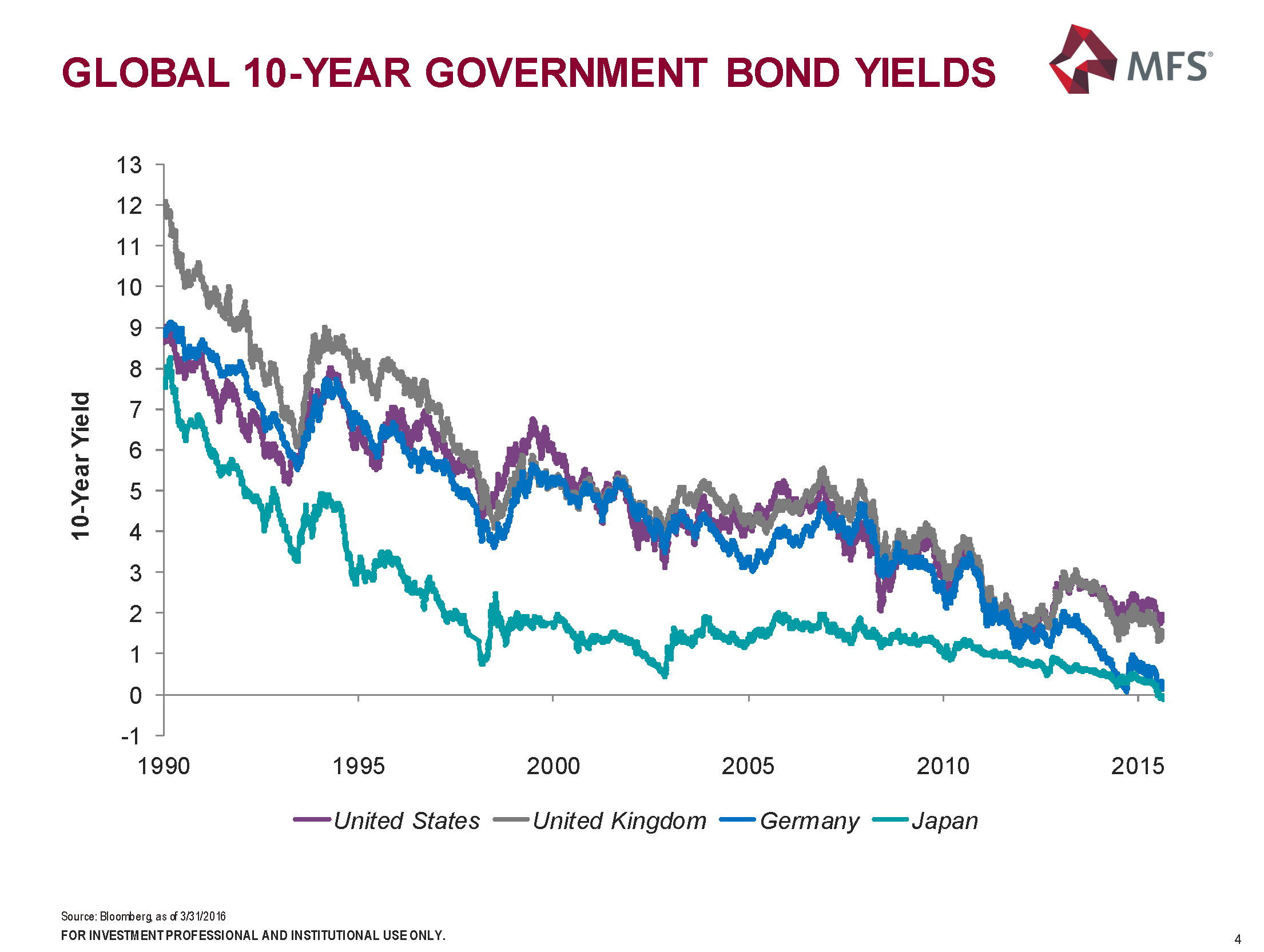 GLOBAL 10-YEAR GOVERNMENT BOND YIELDS

MFS®

10-Year Yield

13
12
11
10
9
8
7
6
5
4
3
2
1
0
-1

1990 1995 2000 2005 2010 2015

United States United Kingdom Germany Japan

Source: Bloomberg, as of 3/31/2016
FOR INVESTMENT PROFESSIONAL AND INSTITUTIONAL USE ONLY.

4